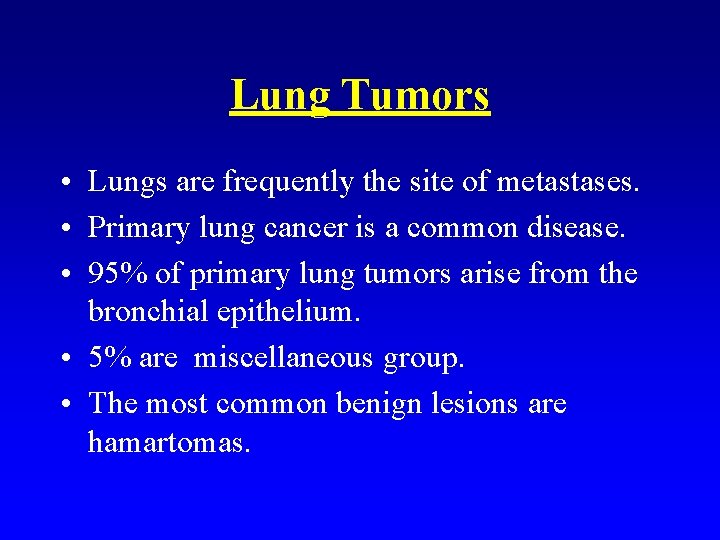 Lung Tumors

• Lungs are frequently the site of metastases.
• Primary lung cancer is a common disease.
• 95% of primary lung tumors arise from the bronchial epithelium.
• 5% are miscellaneous group.
• The most common benign lesions are hamartomas.